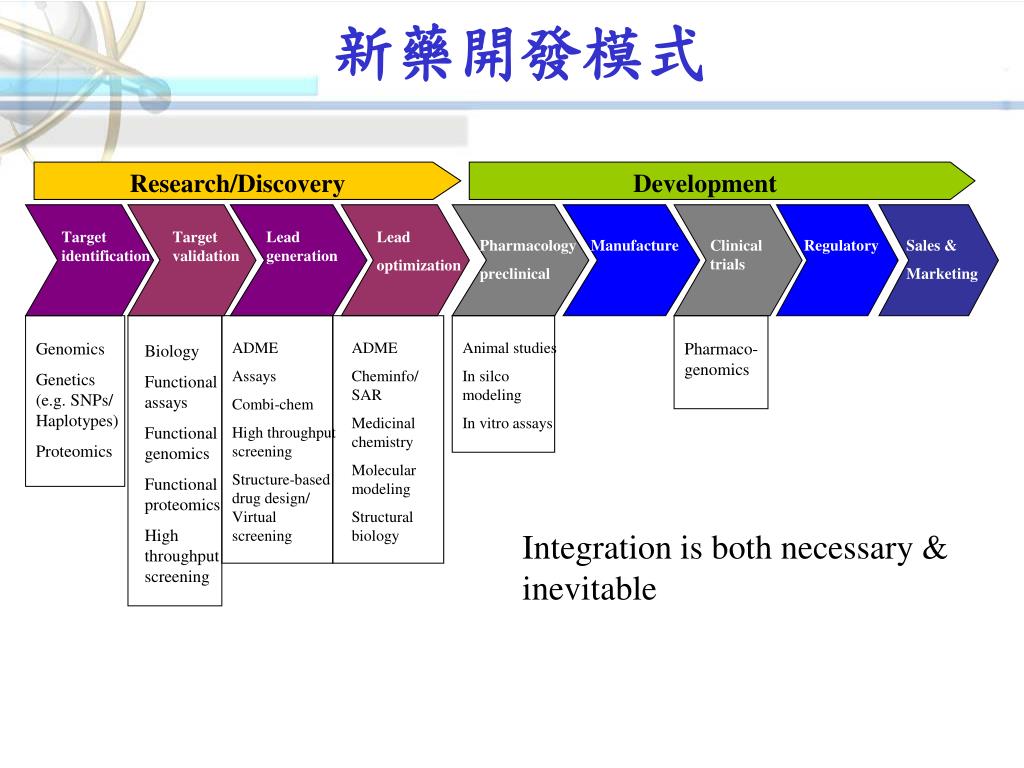 新藥開發模式

Research/Discovery

Development

Target identification

Target validation

Lead generation

Lead optimization

Pharmacology preclinical

Manufacture

Clinical trials

Regulatory

Sales & Marketing

Genomics

Genetics (e.g. SNPs/ Haplotypes)

Proteomics

Biology

Functional assays

Functional genomics

Functional proteomics

High throughput screening

ADME

Assays

Combi-chem

High throughput screening

Structure-based drug design/ Virtual screening

ADME

Cheminfo/ SAR

Medicinal chemistry

Molecular modeling

Structural biology

Animal studies

In silco modeling

In vitro assays

Pharmaco-genomics

Integration is both necessary & inevitable